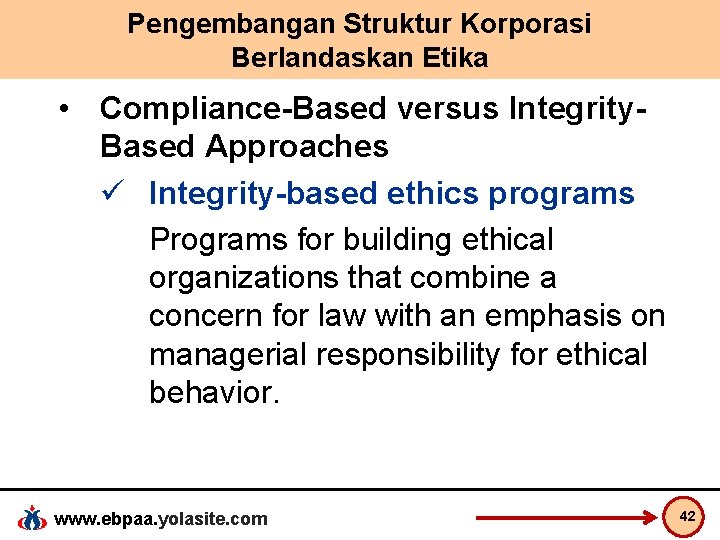 Pengembangan Struktur Korporasi Berlandaskan Etika

• Compliance-Based versus Integrity-Based Approaches

✓ Integrity-based ethics programs

Programs for building ethical organizations that combine a concern for law with an emphasis on managerial responsibility for ethical behavior.

www.ebpaa.yolasite.com

42